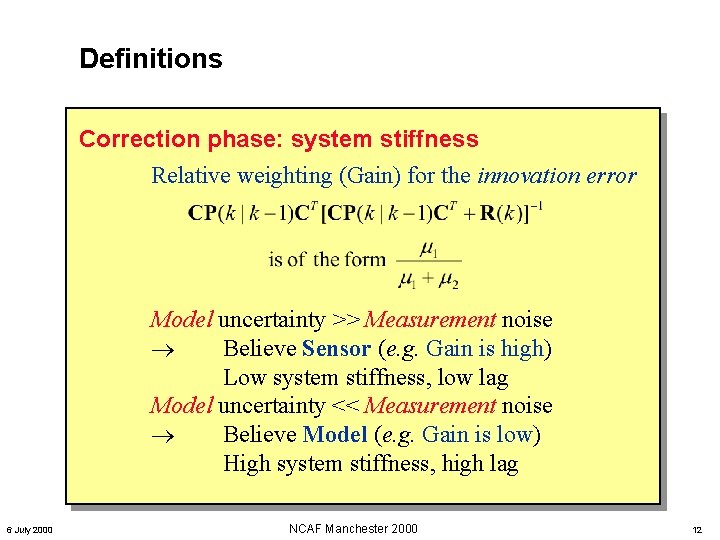 Definitions

Correction phase: system stiffness

Relative weighting (Gain) for the innovation error

$\mathbf{CP}(k \mid k-1)\mathbf{C}^T[\mathbf{CP}(k \mid k-1)\mathbf{C}^T + \mathbf{R}(k)]^{-1}$

is of the form $\frac{\mu_1}{\mu_1 + \mu_2}$

Model uncertainty >> Measurement noise
$\rightarrow$ Believe Sensor (e.g. Gain is high)
Low system stiffness, low lag
Model uncertainty << Measurement noise
$\rightarrow$ Believe Model (e.g. Gain is low)
High system stiffness, high lag

6 July 2000 NCAF Manchester 2000 12